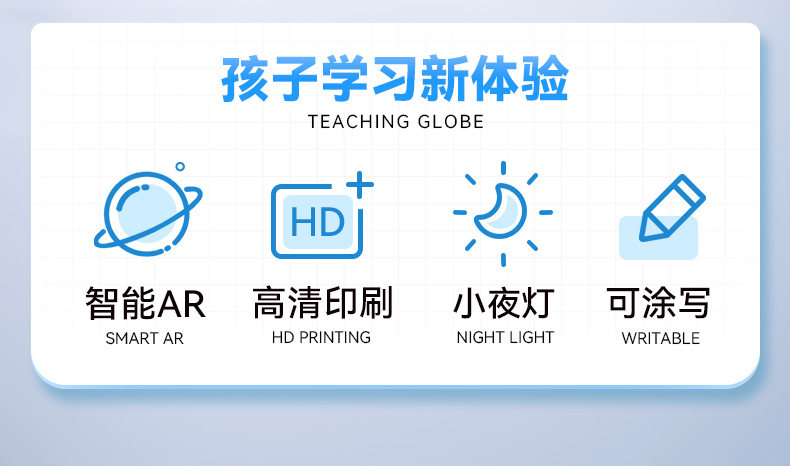 孩子学习新体验
TEACHING GLOBE

HD

智能AR
SMART AR

高清印刷
HD PRINTING

小夜灯
NIGHT LIGHT

可涂写
WRITABLE